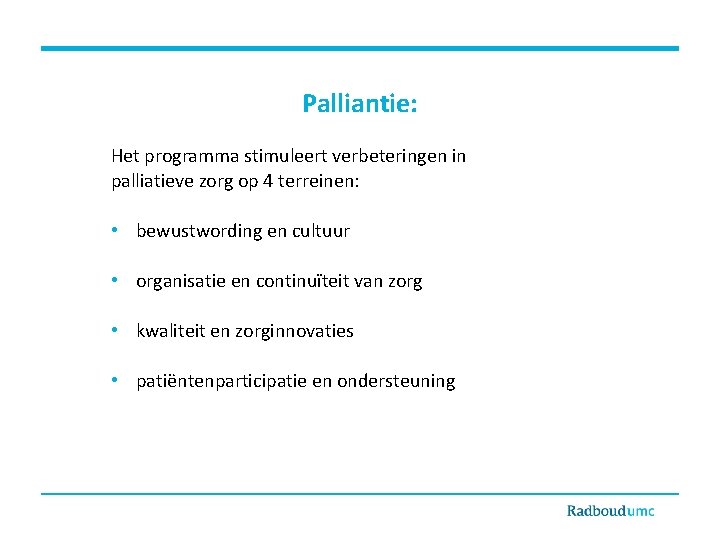 Palliantie:

Het programma stimuleert verbeteringen in palliatieve zorg op 4 terreinen:

• bewustwording en cultuur

• organisatie en continuïteit van zorg

• kwaliteit en zorginnovaties

• patiëntenparticipatie en ondersteuning

Radboudumc